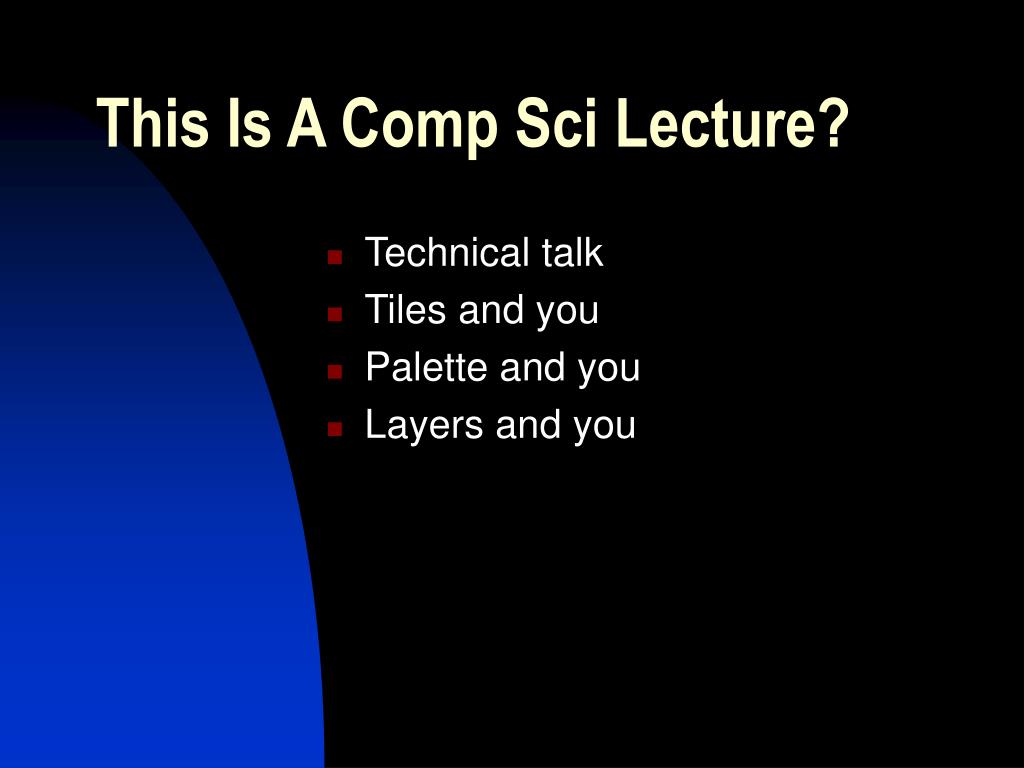 This Is A Comp Sci Lecture?

- Technical talk
- Tiles and you
- Palette and you
- Layers and you